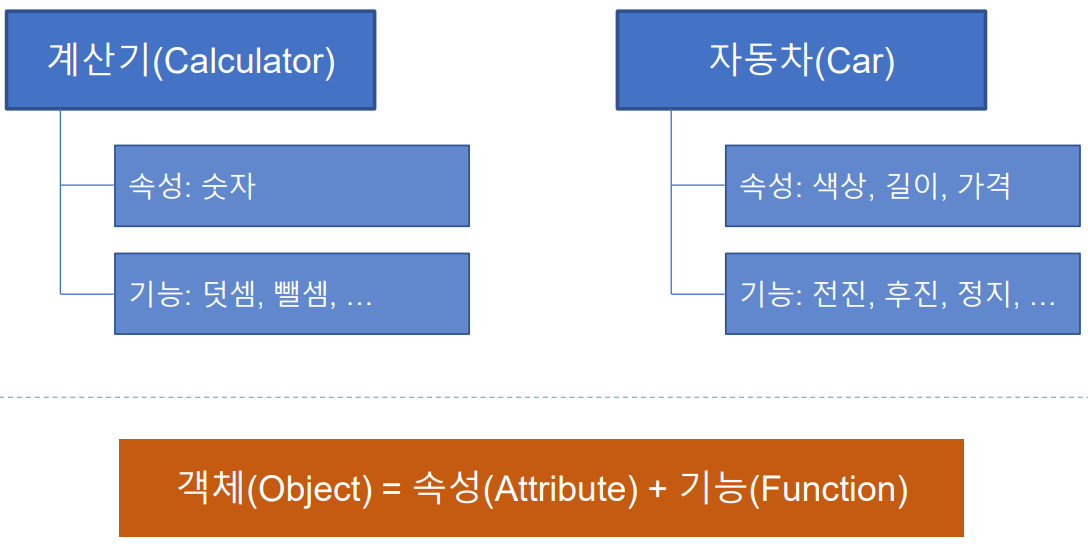 계산기(Calculator)

속성: 숫자

기능: 덧셈, 뺄셈, ...

자동차(Car)

속성: 색상, 길이, 가격

기능: 전진, 후진, 정지, ...

객체(Object) = 속성(Attribute) + 기능(Function)